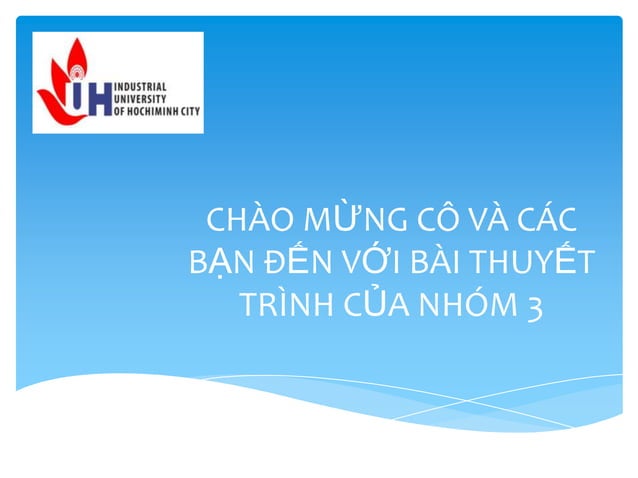 IUH INDUSTRIAL UNIVERSITY OF HOCHIMINH CITY

CHÀO MỪNG CÔ VÀ CÁC BẠN ĐẾN VỚI BÀI THUYẾT TRÌNH CỦA NHÓM 3